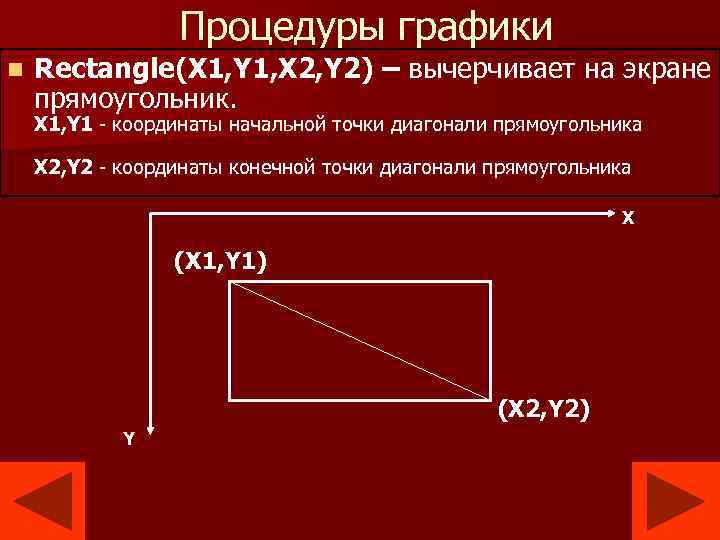 Процедуры графики

Rectangle(X1,Y1,X2,Y2) – вычерчивает на экране прямоугольник.
X1,Y1 - координаты начальной точки диагонали прямоугольника

X2,Y2 - координаты конечной точки диагонали прямоугольника

X

(X1,Y1)

(X2,Y2)

Y